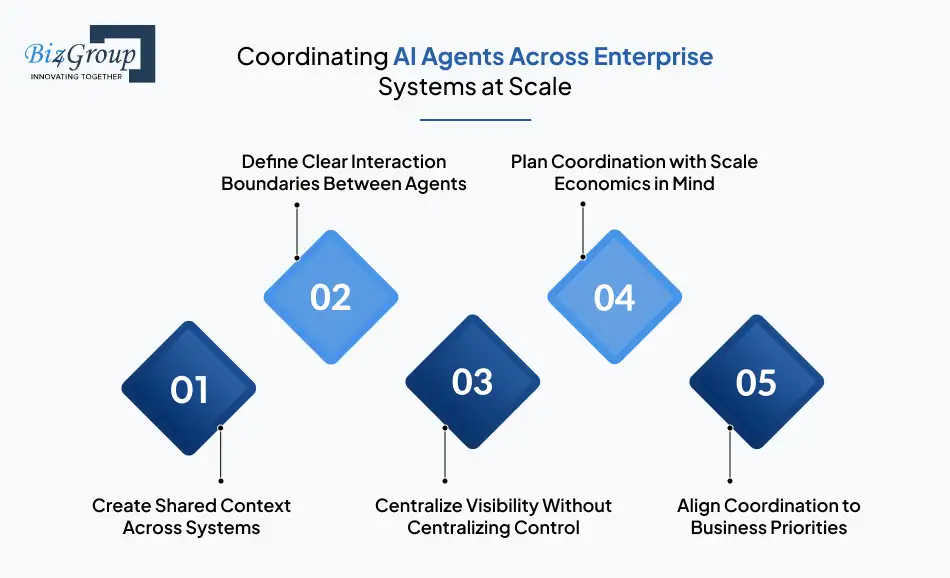 Biz4Group
INNOVATING TOGETHER

Coordinating AI Agents Across Enterprise Systems at Scale

Define Clear Interaction Boundaries Between Agents

Plan Coordination with Scale Economics in Mind

02

04

01

03

05

Create Shared Context Across Systems

Centralize Visibility Without Centralizing Control

Align Coordination to Business Priorities